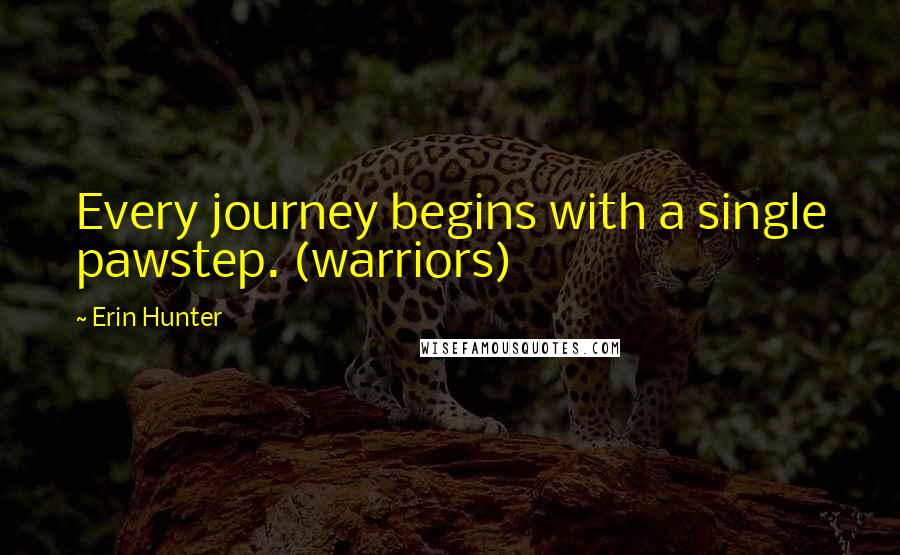 Every journey begins with a single pawstep. (warriors)

~ Erin Hunter

WISEFAMOUSQUOTES.COM